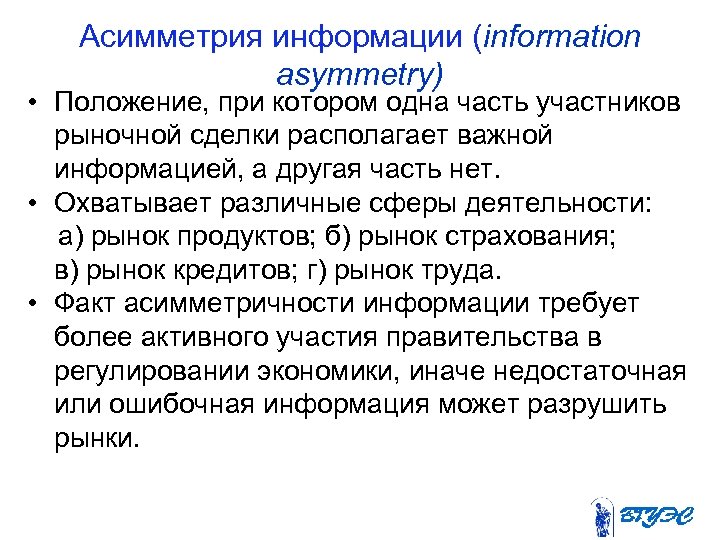 Асимметрия информации (information asymmetry)

• Положение, при котором одна часть участников рыночной сделки располагает важной информацией, а другая часть нет.
• Охватывает различные сферы деятельности:
а) рынок продуктов; б) рынок страхования;
в) рынок кредитов; г) рынок труда.
• Факт асимметричности информации требует более активного участия правительства в регулировании экономики, иначе недостаточная или ошибочная информация может разрушить рынки.

ВГУЭС